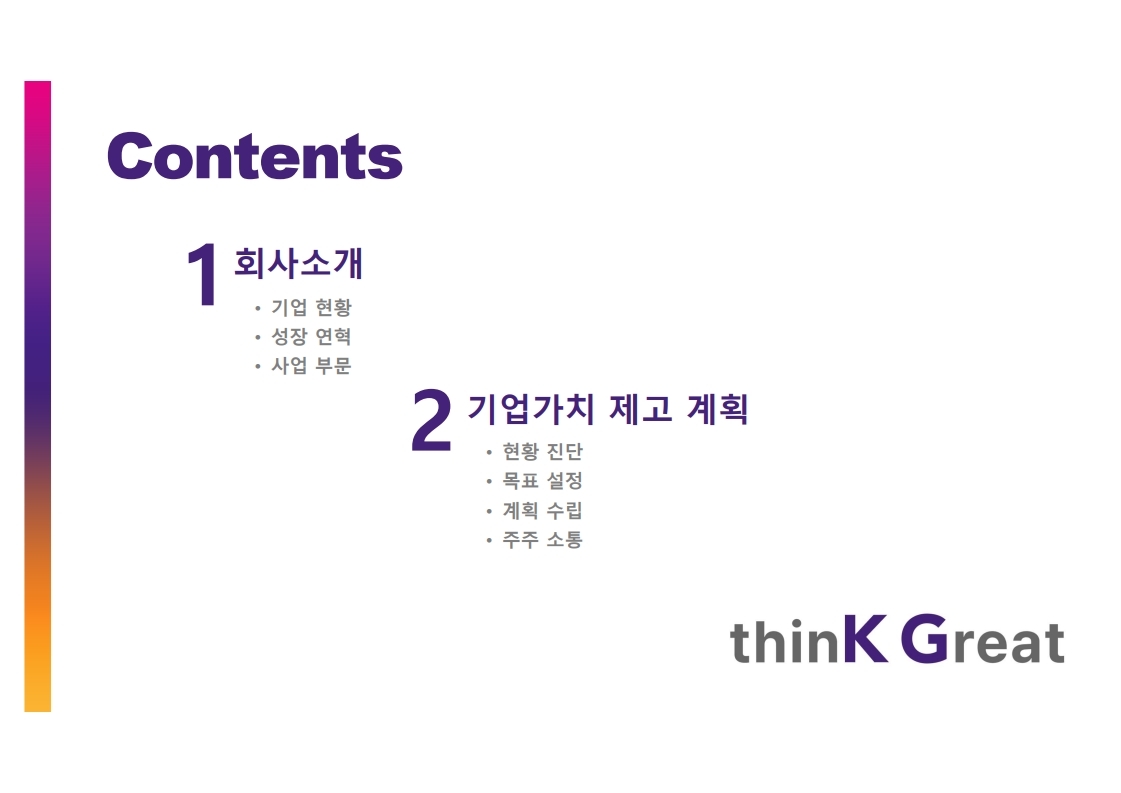 Contents

1 회사소개
• 기업 현황
• 성장 연혁
• 사업 부문

2 기업가치 제고 계획
• 현황 진단
• 목표 설정
• 계획 수립
• 주주 소통

thinK Great